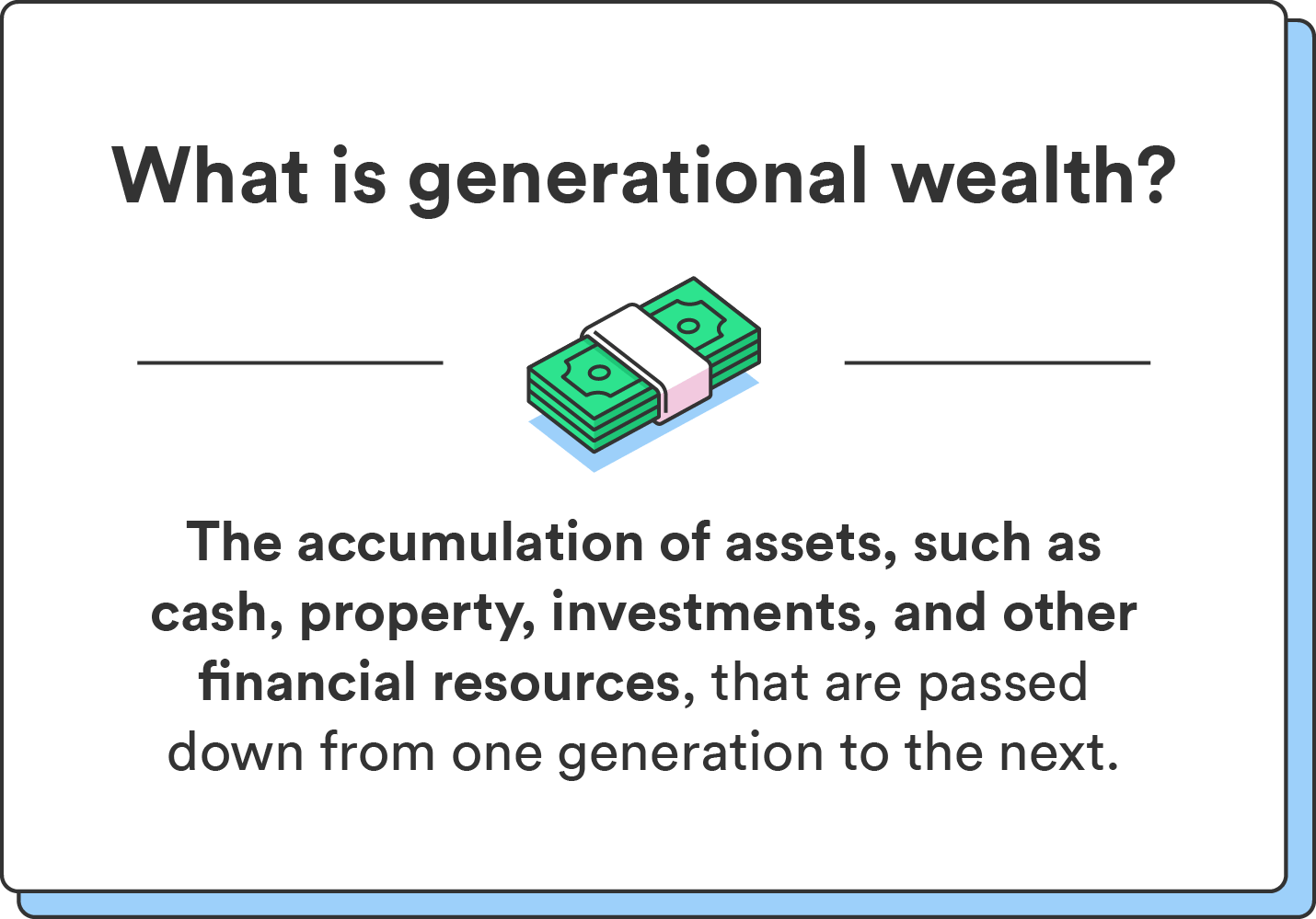 What is generational wealth?

The accumulation of assets, such as cash, property, investments, and other financial resources, that are passed down from one generation to the next.